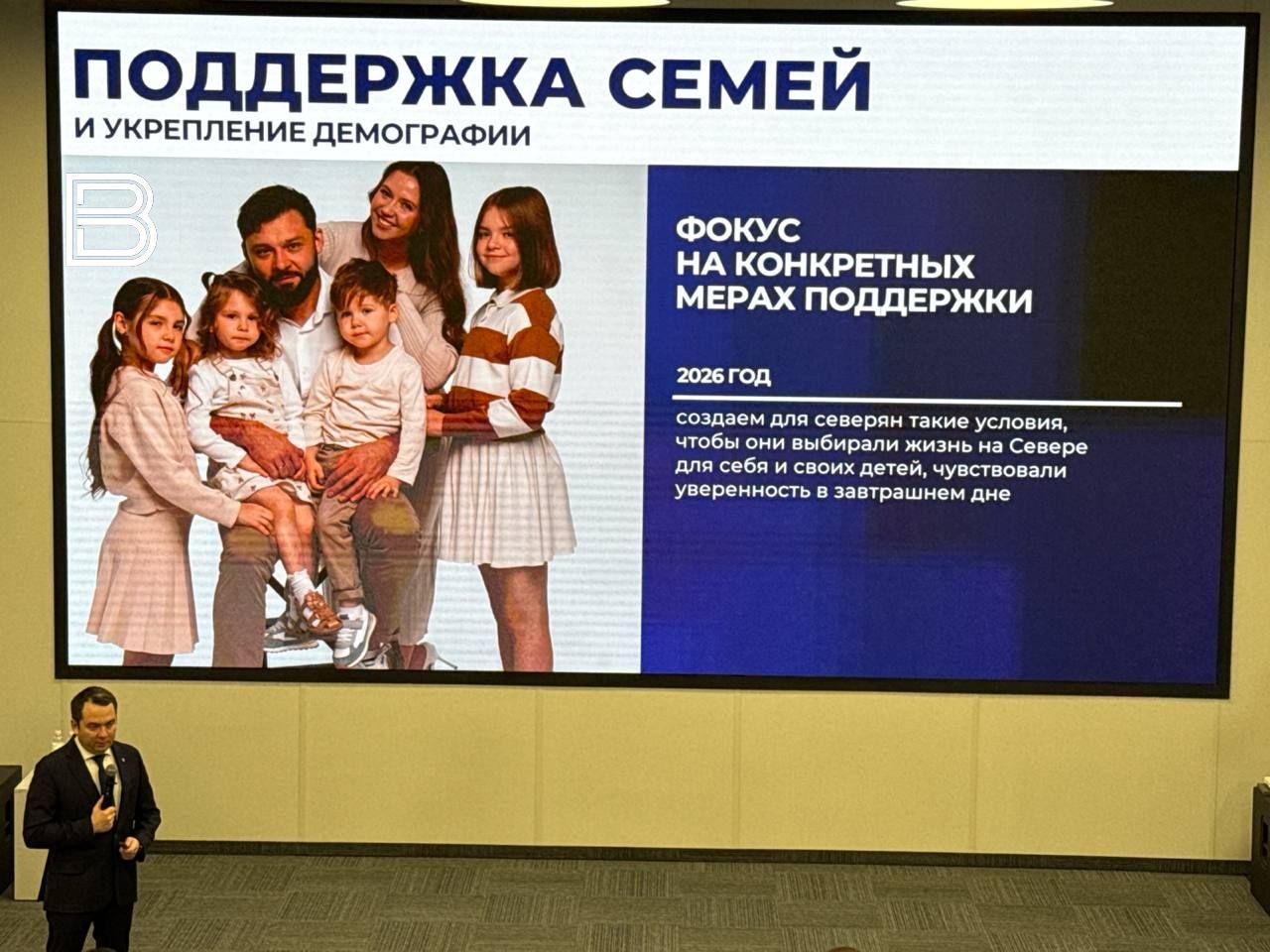 ПОДДЕРЖКА СЕМЕЙ
И УКРЕПЛЕНИЕ ДЕМОГРАФИИ

ФОКУС НА КОНКРЕТНЫХ МЕРАХ ПОДДЕРЖКИ

2026 ГОД

создаем для северян такие условия, чтобы они выбирали жизнь на Севере для себя и своих детей, чувствовали уверенность в завтрашнем дне